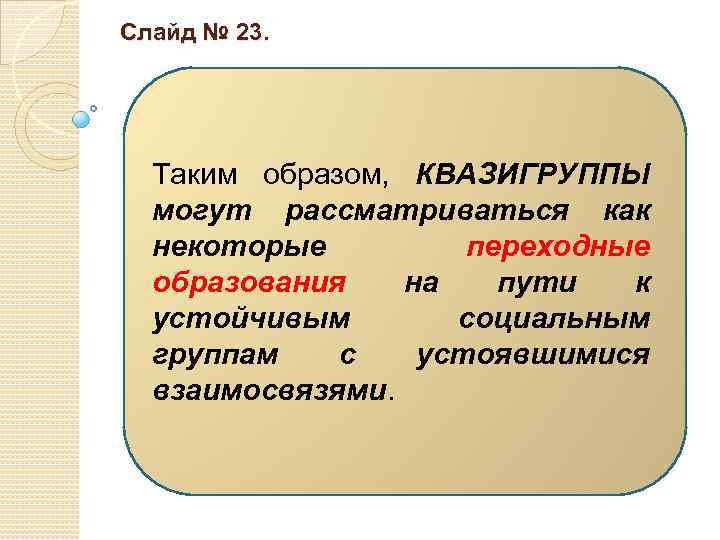 Слайд № 23.

Таким образом, КВАЗИГРУППЫ могут рассматриваться как некоторые переходные образования на пути к устойчивым социальным группам с устоявшимися взаимосвязями.